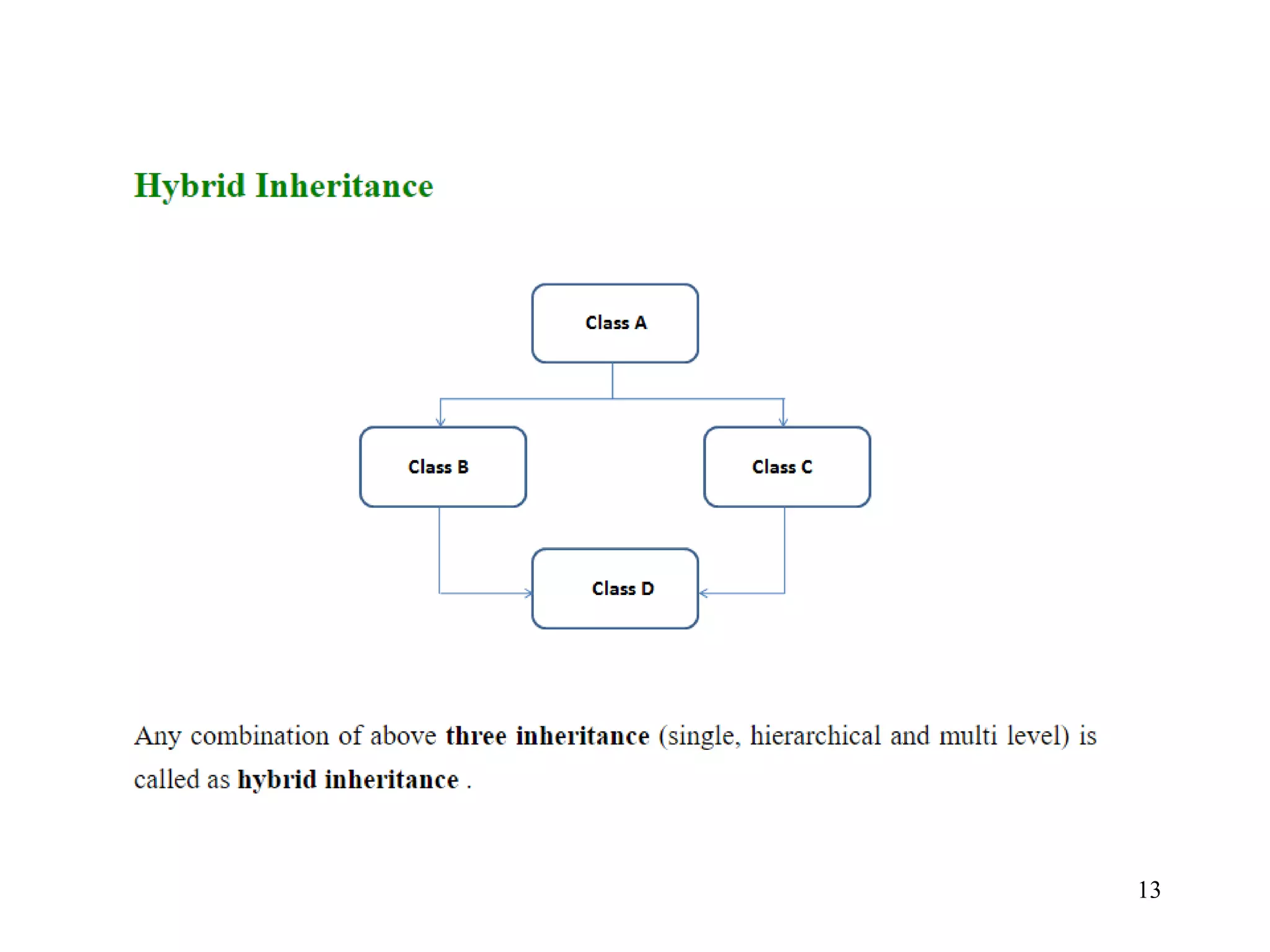 Hybrid Inheritance

Class A

Class B

Class C

Class D

Any combination of above three inheritance (single, hierarchical and multi level) is called as hybrid inheritance .

13